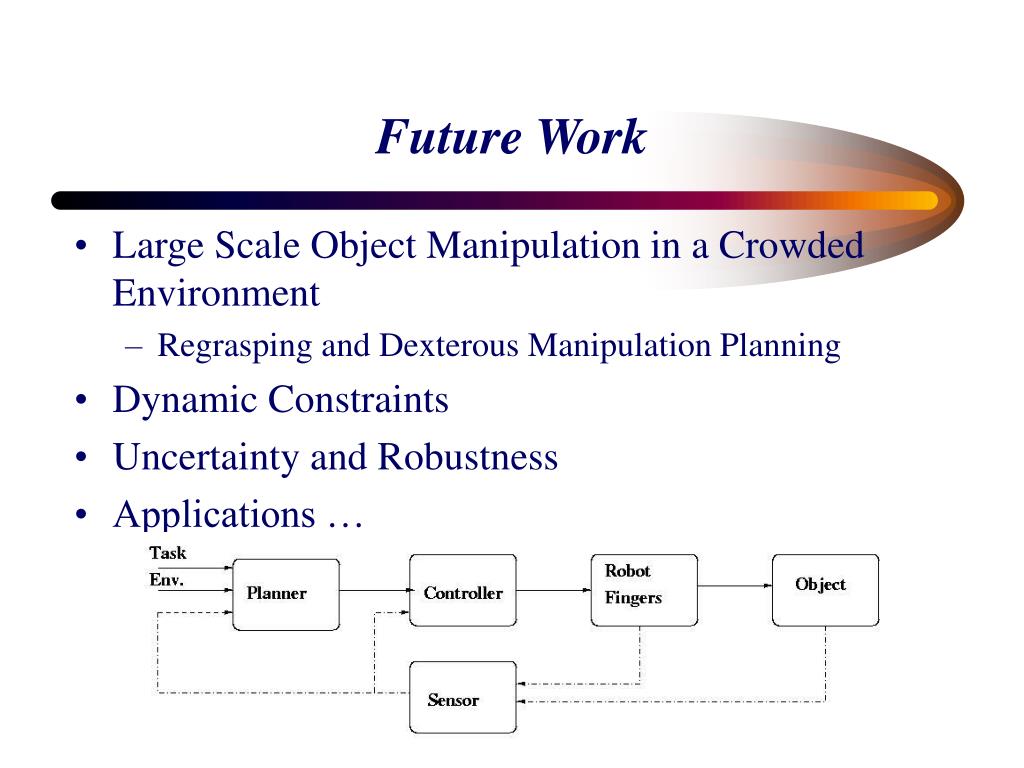 Future Work

• Large Scale Object Manipulation in a Crowded Environment
  – Regrasping and Dexterous Manipulation Planning
• Dynamic Constraints
• Uncertainty and Robustness
• Applications …

Task
Env.
Planner
Controller
Robot Fingers
Object
Sensor